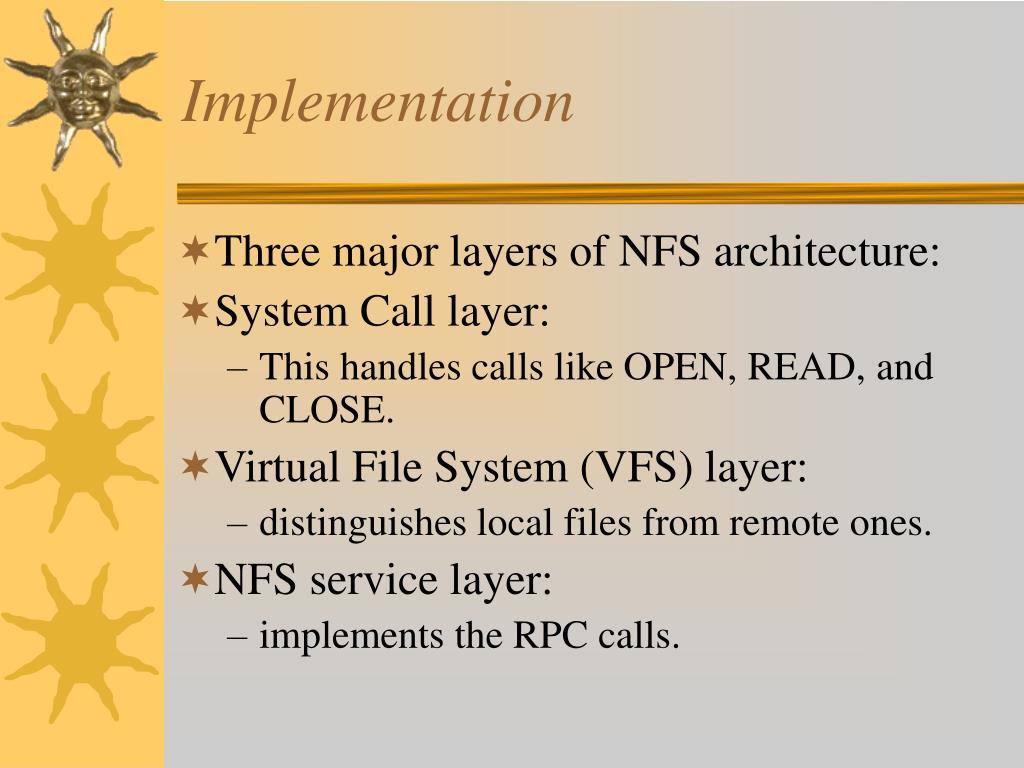 Implementation

Three major layers of NFS architecture:
System Call layer:
– This handles calls like OPEN, READ, and CLOSE.
Virtual File System (VFS) layer:
– distinguishes local files from remote ones.
NFS service layer:
– implements the RPC calls.